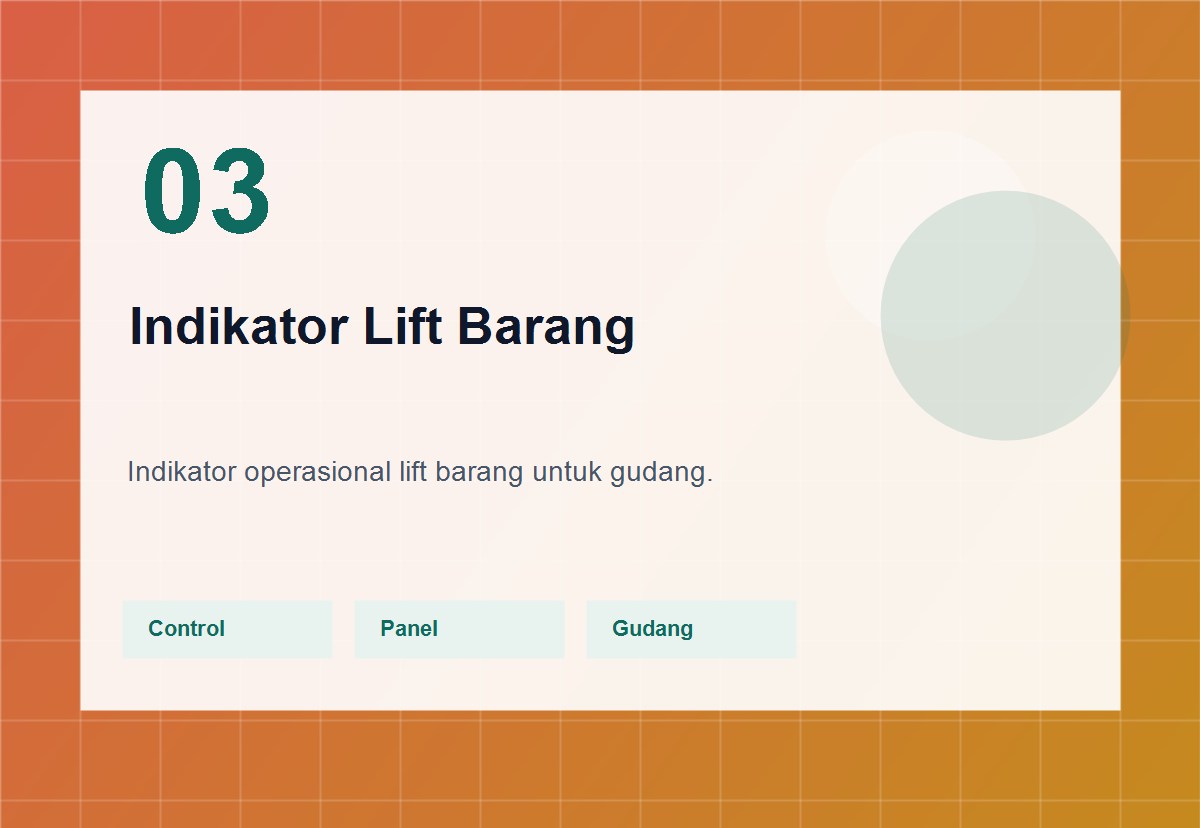 03

Indikator Lift Barang

Indikator operasional lift barang untuk gudang.

Control

Panel

Gudang